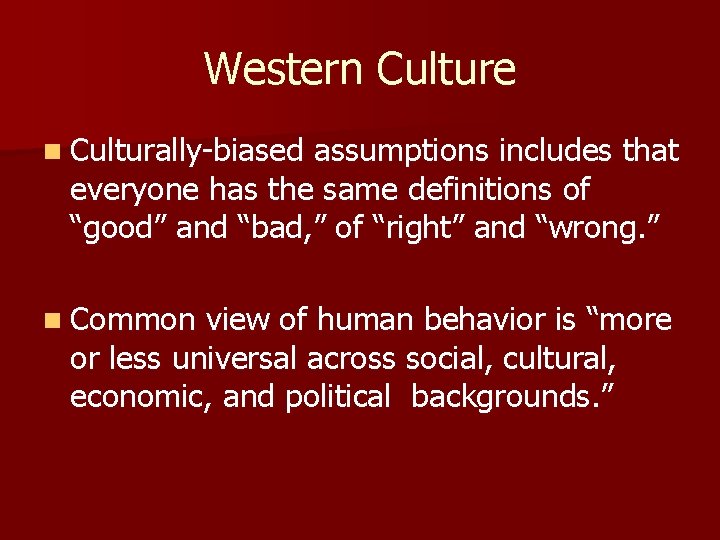 Western Culture

Culturally-biased assumptions includes that everyone has the same definitions of “good” and “bad,” of “right” and “wrong.”

Common view of human behavior is “more or less universal across social, cultural, economic, and political backgrounds.”